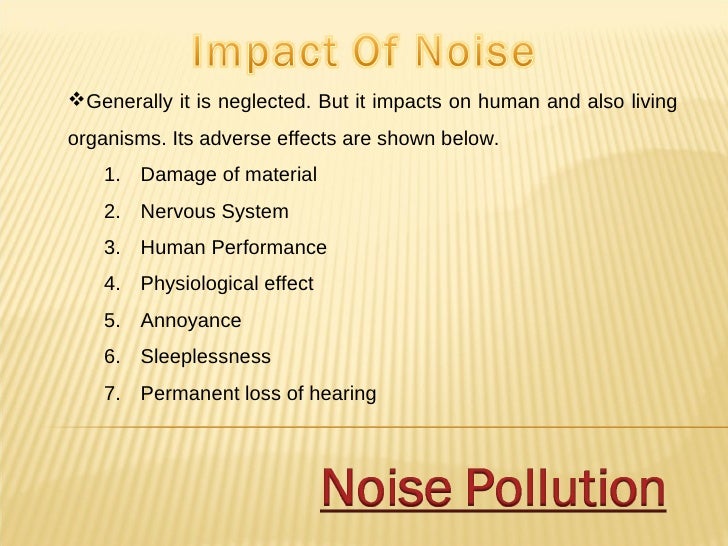 Impact Of Noise

❖Generally it is neglected. But it impacts on human and also living organisms. Its adverse effects are shown below.

1. Damage of material
2. Nervous System
3. Human Performance
4. Physiological effect
5. Annoyance
6. Sleeplessness
7. Permanent loss of hearing

Noise Pollution